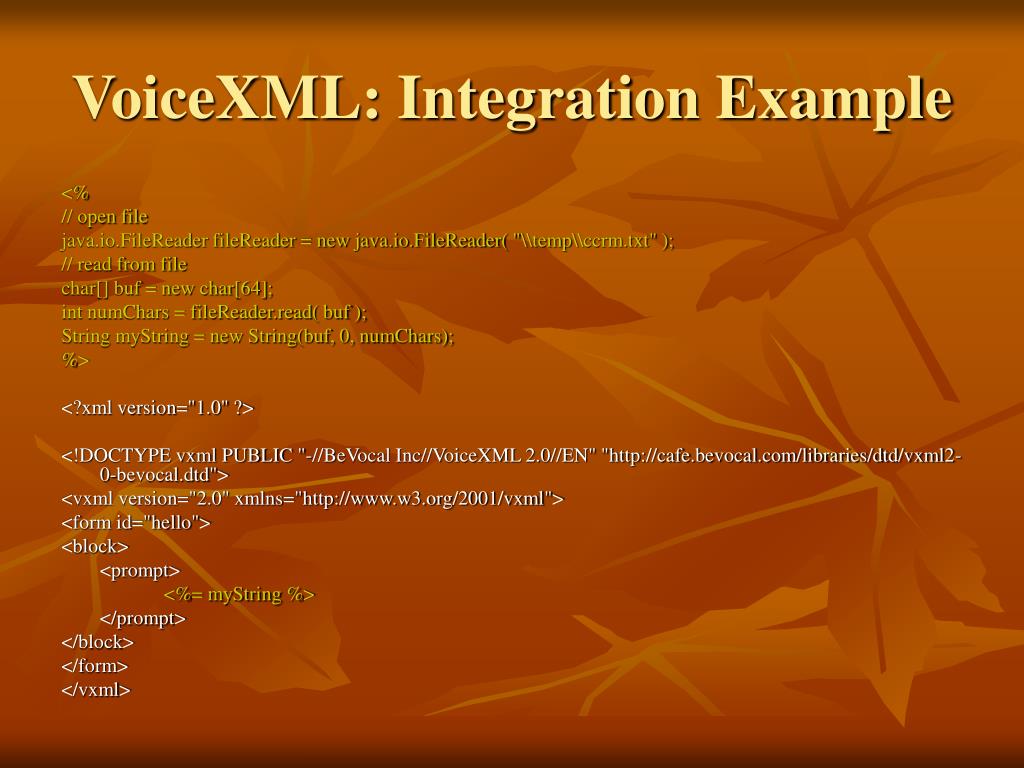 VoiceXML: Integration Example

<%
// open file
java.io.FileReader fileReader = new java.io.FileReader( "\\temp\\ccrm.txt" );
// read from file
char[] buf = new char[64];
int numChars = fileReader.read( buf );
String myString = new String(buf, 0, numChars);
%>

<?xml version="1.0" ?>

<!DOCTYPE vxml PUBLIC "-//BeVocal Inc//VoiceXML 2.0//EN" "http://cafe.bevocal.com/libraries/dtd/vxml2-0-bevocal.dtd">
<vxml version="2.0" xmlns="http://www.w3.org/2001/vxml">
<form id="hello">
<block>
<prompt>
<%= myString %>
</prompt>
</block>
</form>
</vxml>